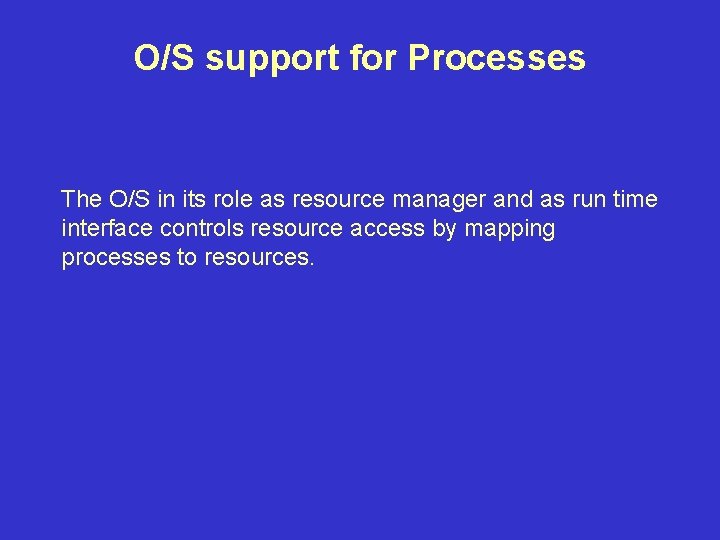 O/S support for Processes

The O/S in its role as resource manager and as run time interface controls resource access by mapping processes to resources.